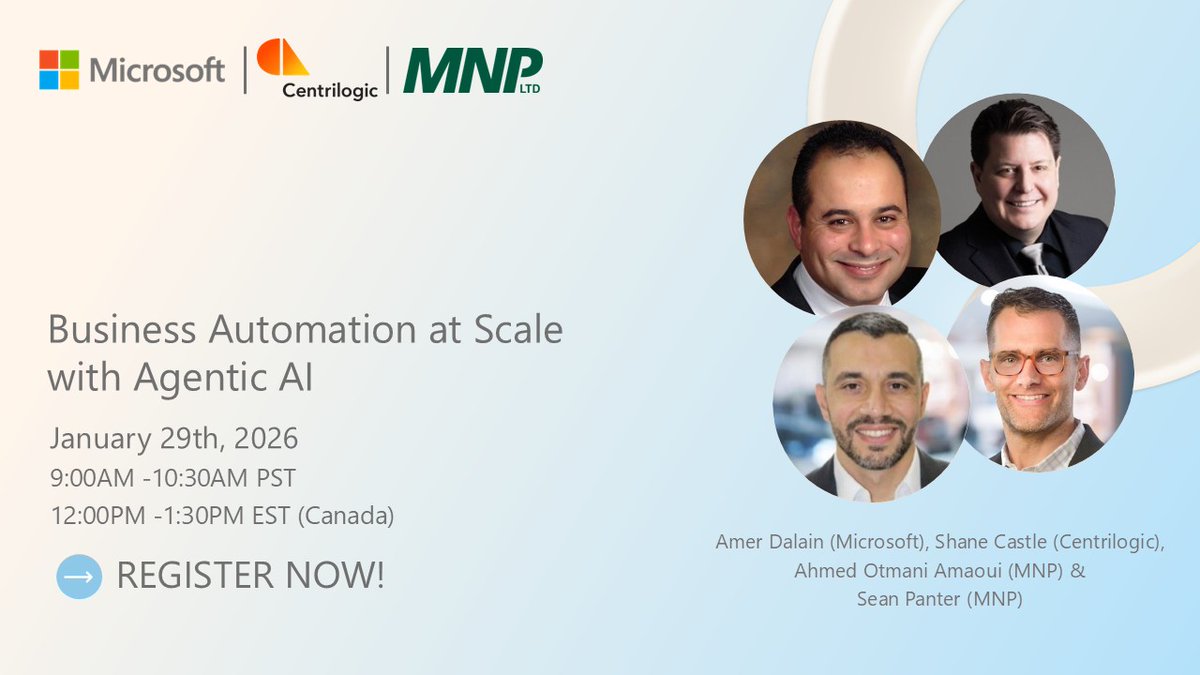 Microsoft | Centrilogic | MNP LTD

Business Automation at Scale with Agentic AI

January 29th, 2026
9:00AM -10:30AM PST
12:00PM -1:30PM EST (Canada)

→ REGISTER NOW!

Amer Dalain (Microsoft), Shane Castle (Centrilogic), Ahmed Otmani Amaoui (MNP) & Sean Panter (MNP)